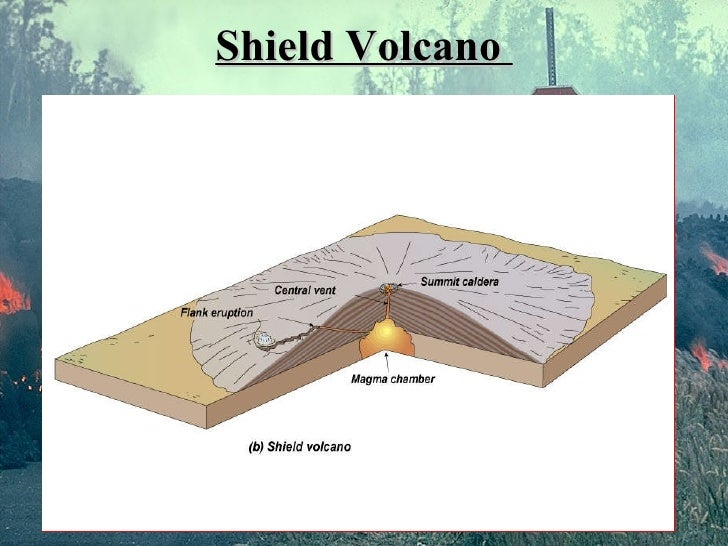 Shield Volcano

Central vent

Summit caldera

Flank eruption

Magma chamber

(b) Shield volcano